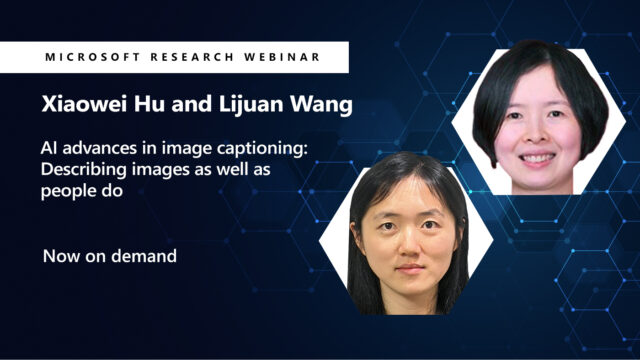 MICROSOFT RESEARCH WEBINAR

Xiaowei Hu and Lijuan Wang

AI advances in image captioning: Describing images as well as people do

Now on demand